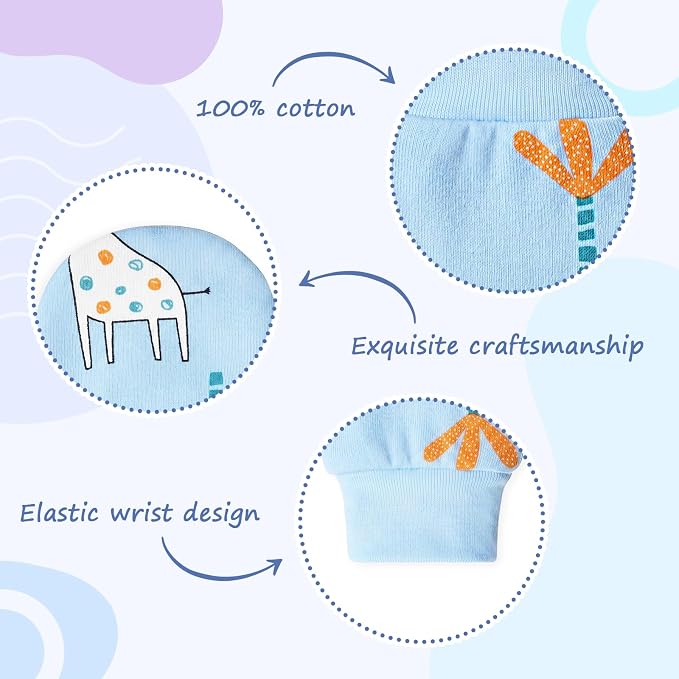 100% cotton

Exquisite craftsmanship

Elastic wrist design